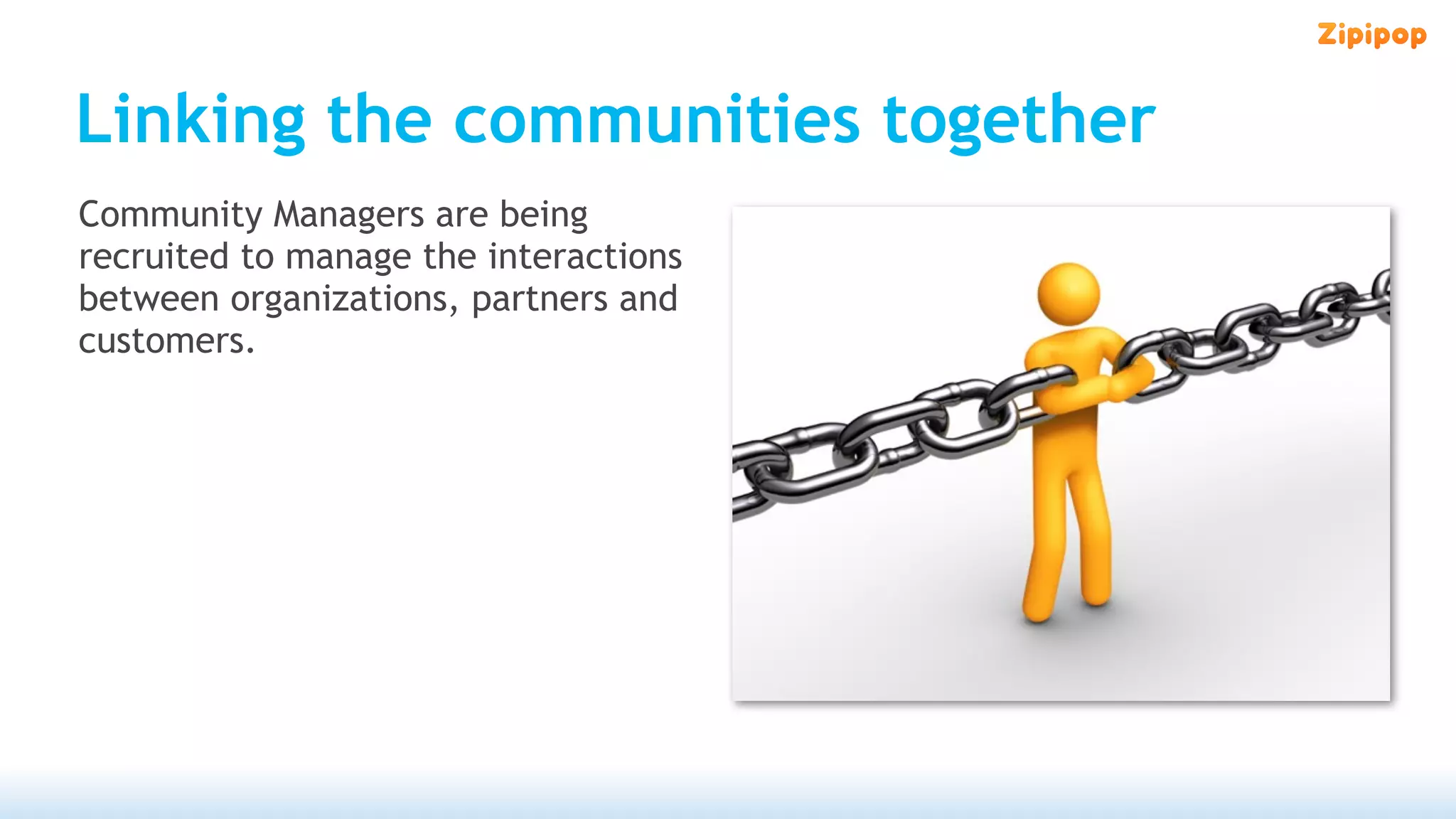 Zipipop

Linking the communities together

Community Managers are being recruited to manage the interactions between organizations, partners and customers.